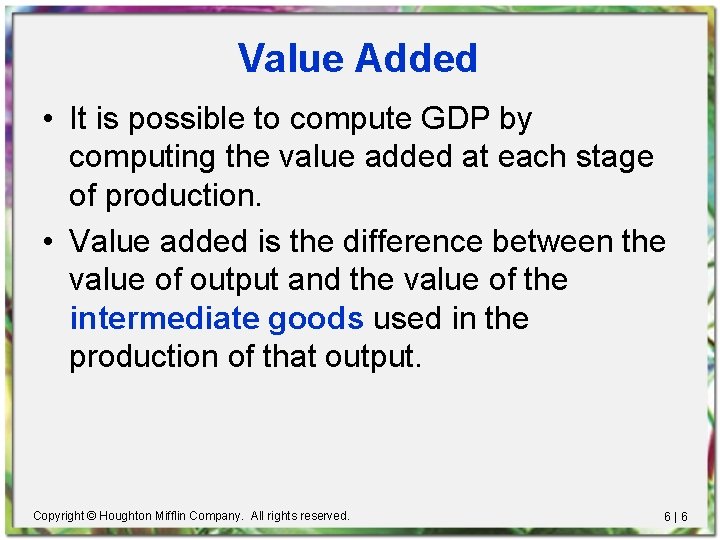 Value Added

• It is possible to compute GDP by computing the value added at each stage of production.

• Value added is the difference between the value of output and the value of the intermediate goods used in the production of that output.

Copyright © Houghton Mifflin Company. All rights reserved.

6 | 6